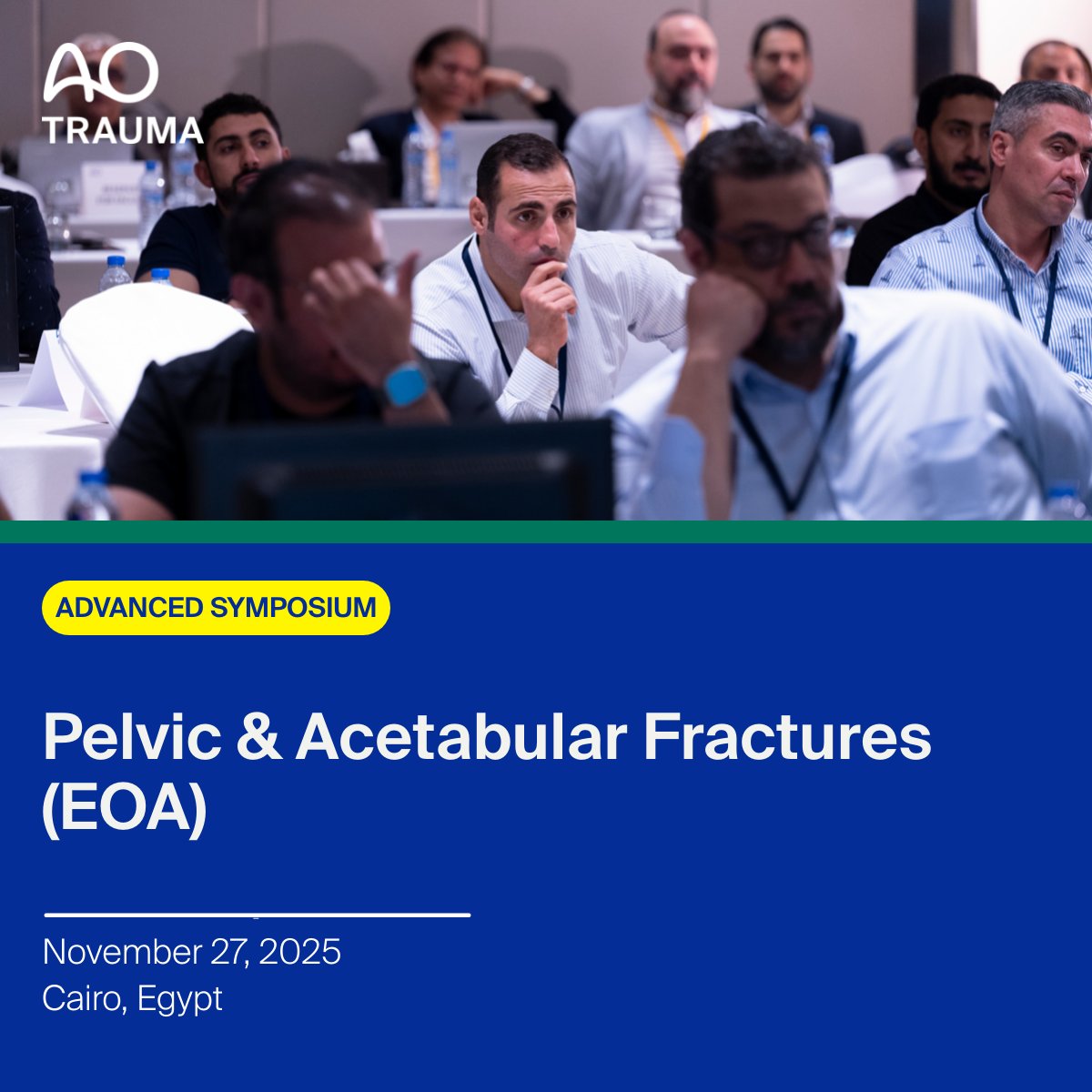 AO
TRAUMA

ADVANCED SYMPOSIUM

Pelvic & Acetabular Fractures (EOA)

November 27, 2025
Cairo, Egypt